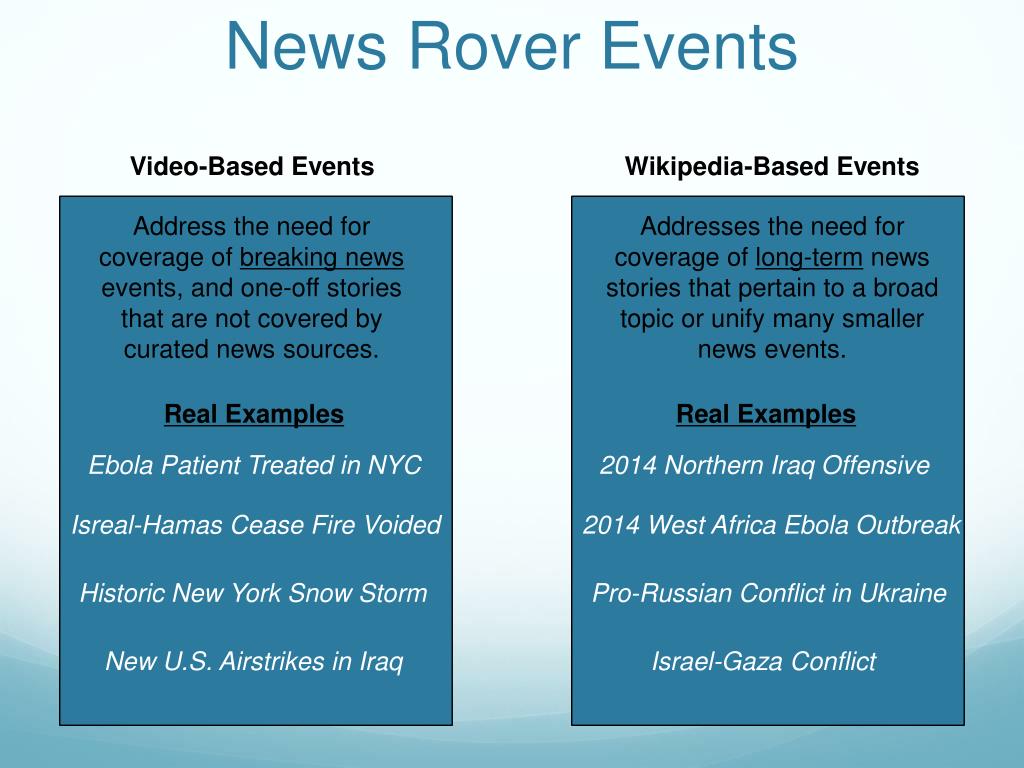 News Rover Events

Video-Based Events

Address the need for coverage of breaking news events, and one-off stories that are not covered by curated news sources.

Real Examples

Ebola Patient Treated in NYC

Isreal-Hamas Cease Fire Voided

Historic New York Snow Storm

New U.S. Airstrikes in Iraq

Wikipedia-Based Events

Addresses the need for coverage of long-term news stories that pertain to a broad topic or unify many smaller news events.

Real Examples

2014 Northern Iraq Offensive

2014 West Africa Ebola Outbreak

Pro-Russian Conflict in Ukraine

Israel-Gaza Conflict